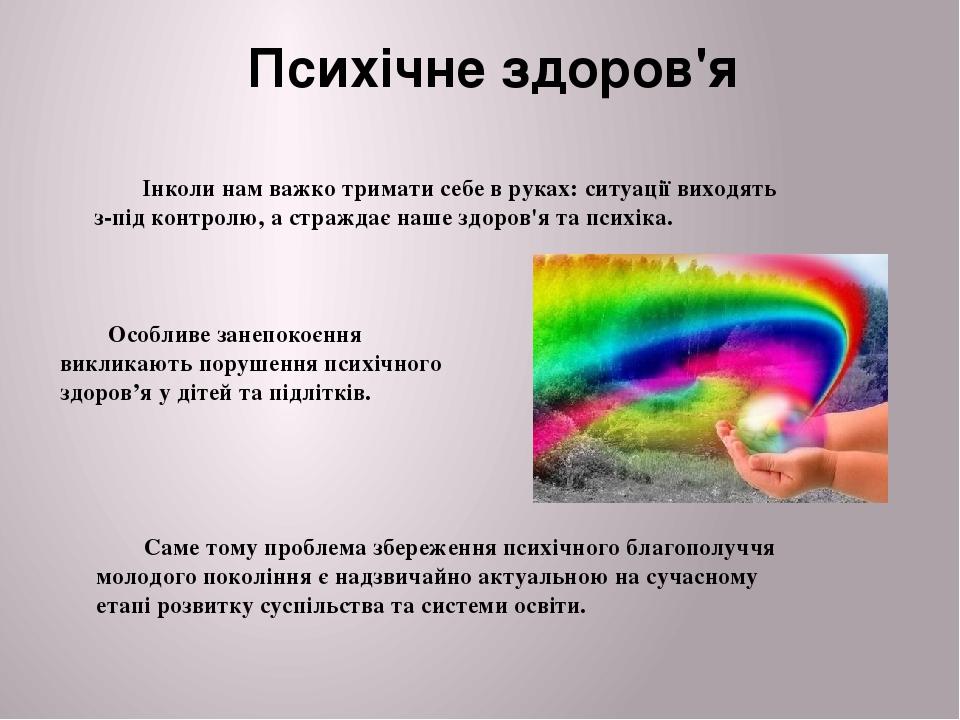 Психічне здоров'я

Інколи нам важко тримати себе в руках: ситуації виходять з-під контролю, а страждає наше здоров'я та психіка.

Особливе занепокоєння викликають порушення психічного здоров’я у дітей та підлітків.

Саме тому проблема збереження психічного благополуччя молодого покоління є надзвичайно актуальною на сучасному етапі розвитку суспільства та системи освіти.